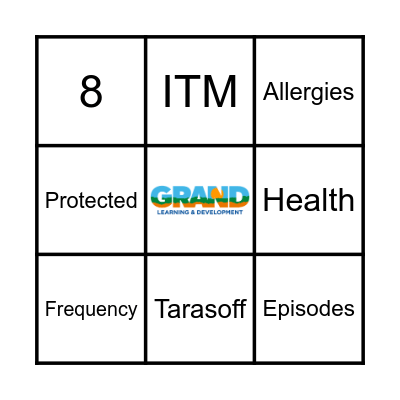 | 8 | ITM | Allergies |
|---|---|---|
| Protected | GRAND LEARNING & DEVELOPMENT | Health |
| Frequency | Tarasoff | Episodes |